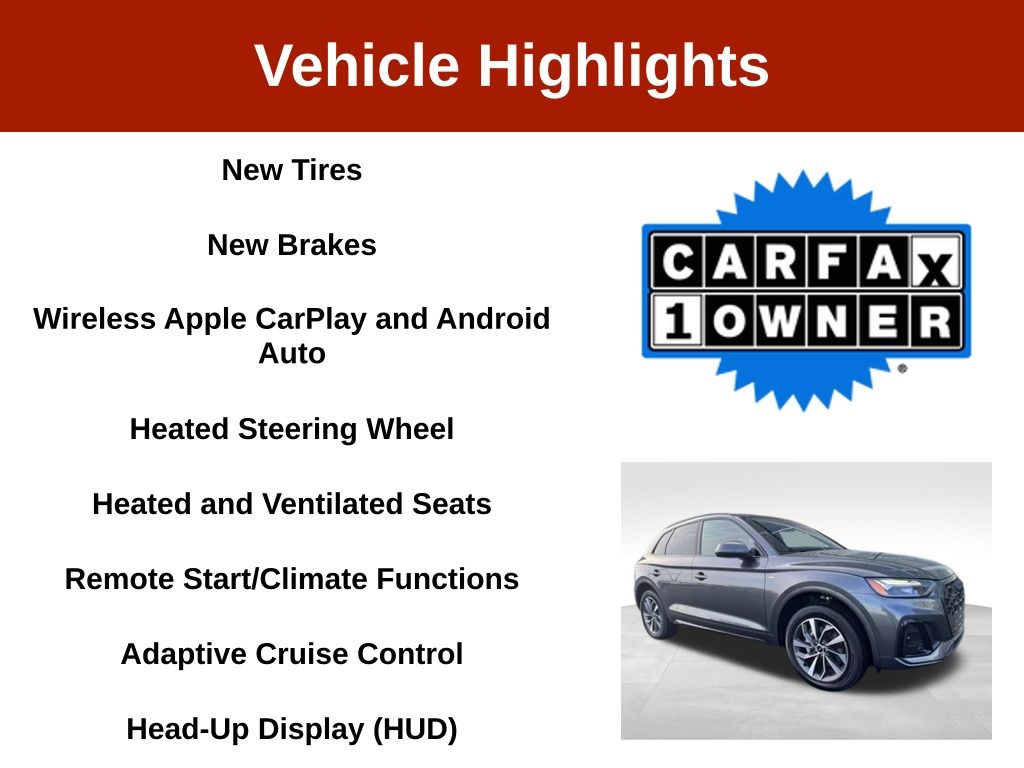 Vehicle Highlights

New Tires

New Brakes

Wireless Apple CarPlay and Android Auto

Heated Steering Wheel

Heated and Ventilated Seats

Remote Start/Climate Functions

Adaptive Cruise Control

Head-Up Display (HUD)

CARFAX
1 OWNER